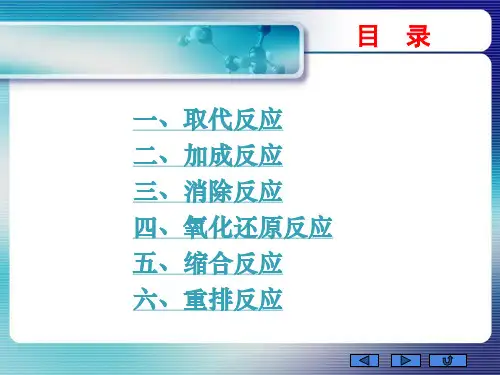 目　录

一、取代反应
二、加成反应
三、消除反应
四、氧化还原反应
五、缩合反应
六、重排反应